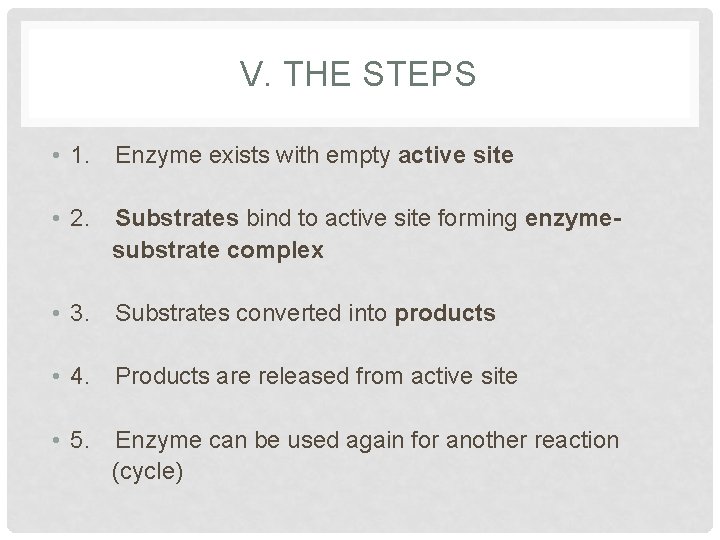 V. THE STEPS

• 1. Enzyme exists with empty active site

• 2. Substrates bind to active site forming enzyme-substrate complex

• 3. Substrates converted into products

• 4. Products are released from active site

• 5. Enzyme can be used again for another reaction (cycle)